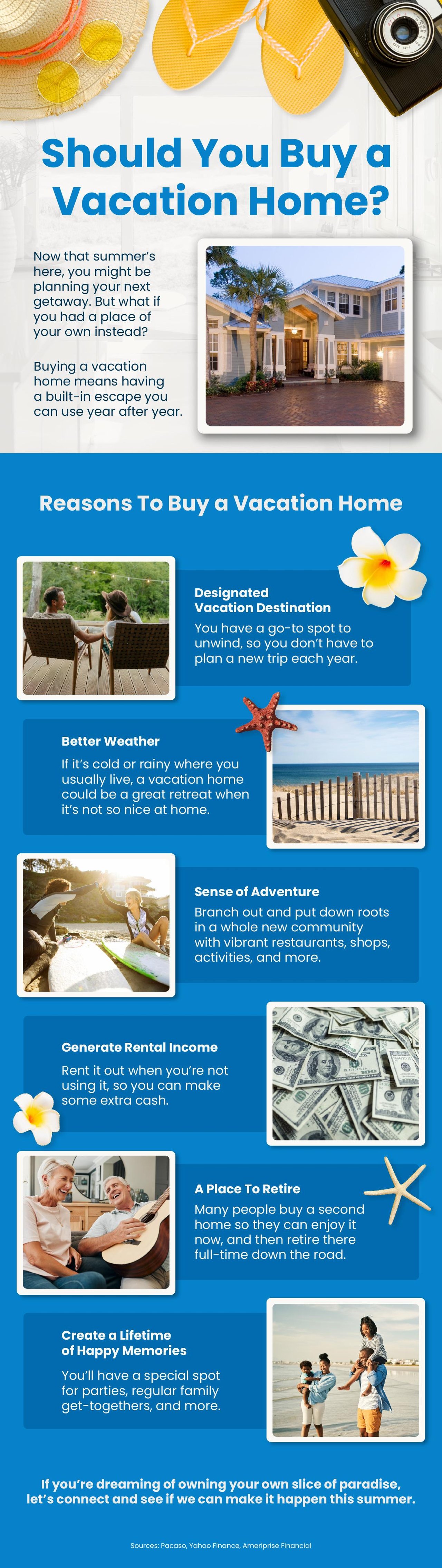 Should You Buy a Vacation Home?

Now that summer's here, you might be planning your next getaway. But what if you had a place of your own instead?

Buying a vacation home means having a built-in escape you can use year after year.

Reasons To Buy a Vacation Home

Designated Vacation Destination

You have a go-to spot to unwind, so you don't have to plan a new trip each year.

Better Weather

If it's cold or rainy where you usually live, a vacation home could be a great retreat when it's not so nice at home.

Sense of Adventure

Branch out and put down roots in a whole new community with vibrant restaurants, shops, activities, and more.

Generate Rental Income

Rent it out when you're not using it, so you can make some extra cash.

A Place To Retire

Many people buy a second home so they can enjoy it now, and then retire there full-time down the road.

Create a Lifetime of Happy Memories

You'll have a special spot for parties, regular family get-togethers, and more.

If you're dreaming of owning your own slice of paradise, let's connect and see if we can make it happen this summer.

Sources: Pacaso, Yahoo Finance, Ameriprise Financial